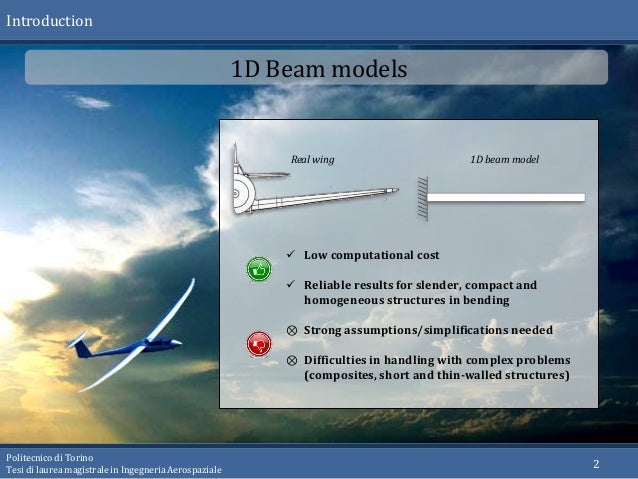 Introduction

1D Beam models

Real wing

1D beam model

✓ Low computational cost

✓ Reliable results for slender, compact and homogeneous structures in bending

⊗ Strong assumptions/simplifications needed

⊗ Difficulties in handling with complex problems (composites, short and thin-walled structures)

Politecnico di Torino
Tesi di laurea magistrale in Ingegneria Aerospaziale

2